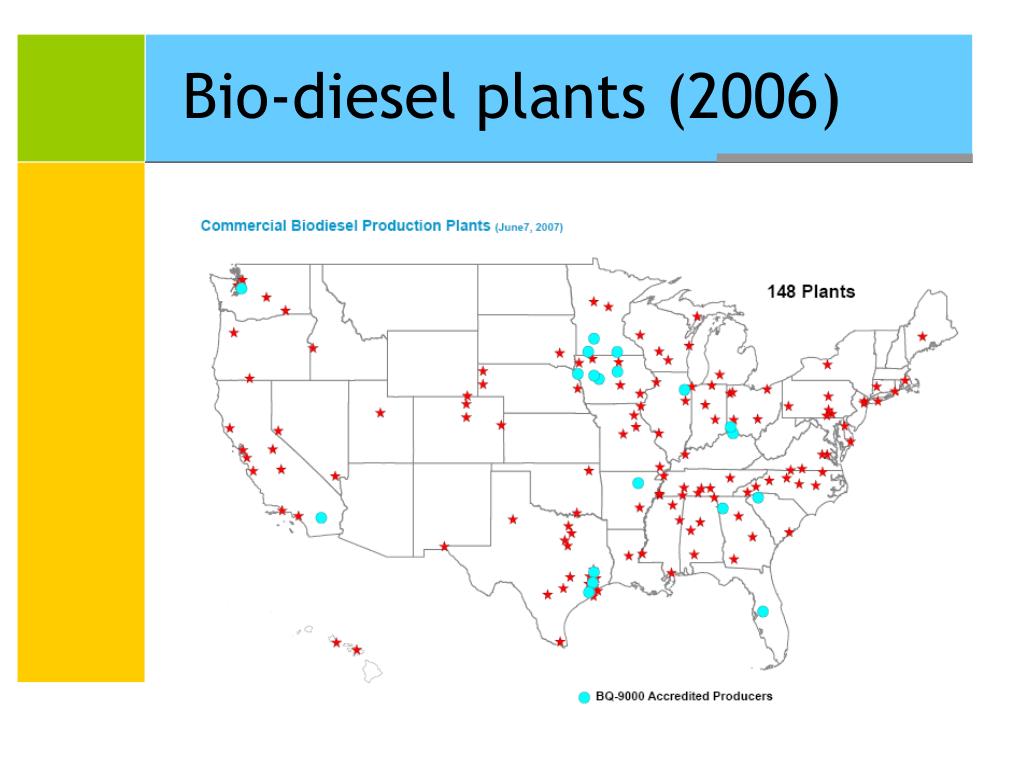 Bio-diesel plants (2006)

Commercial Biodiesel Production Plants (June7, 2007)

148 Plants

BQ-9000 Accredited Producers